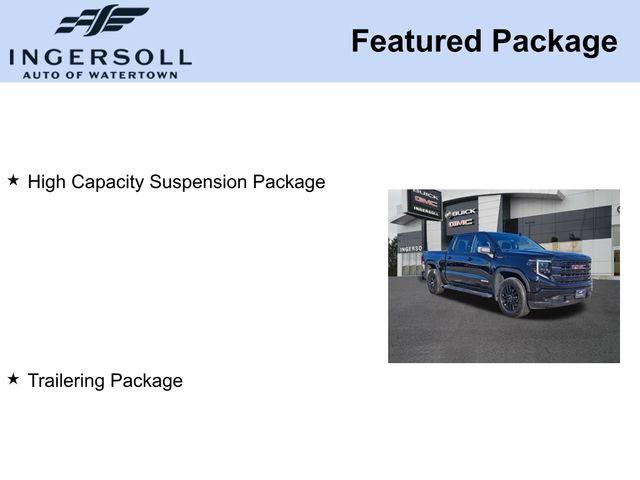 INGERSOLL
AUTO OF WATERTOWN

Featured Package

★ High Capacity Suspension Package

BUICK
GMC
INGERSOLL

BUICK
GMC

INGERSO

★ Trailering Package